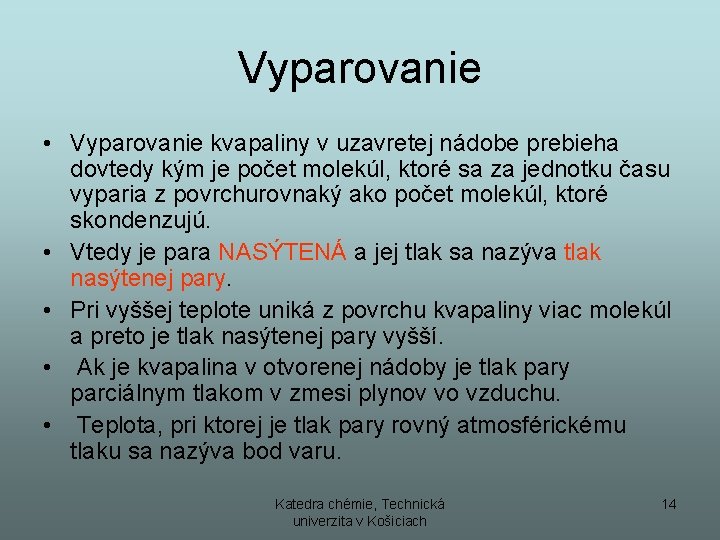 Vyparovanie

• Vyparovanie kvapaliny v uzavretej nádobe prebieha dovtedy kým je počet molekúl, ktoré sa za jednotku času vyparia z povrchurovnaký ako počet molekúl, ktoré skondenzujú.

• Vtedy je para NASÝTENÁ a jej tlak sa nazýva tlak nasýtenej pary.

• Pri vyššej teplote uniká z povrchu kvapaliny viac molekúl a preto je tlak nasýtenej pary vyšší.

• Ak je kvapalina v otvorenej nádoby je tlak pary parciálnym tlakom v zmesi plynov vo vzduchu.

• Teplota, pri ktorej je tlak pary rovný atmosférickému tlaku sa nazýva bod varu.

Katedra chémie, Technická univerzita v Košiciach

14